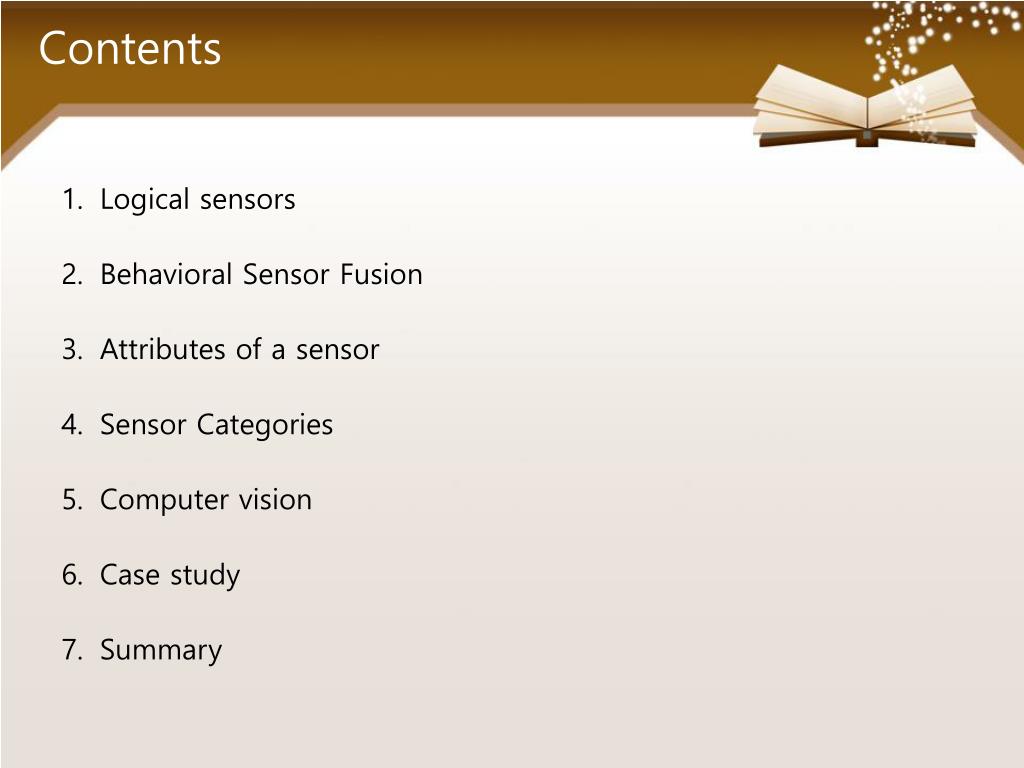 Contents

1. Logical sensors

2. Behavioral Sensor Fusion

3. Attributes of a sensor

4. Sensor Categories

5. Computer vision

6. Case study

7. Summary